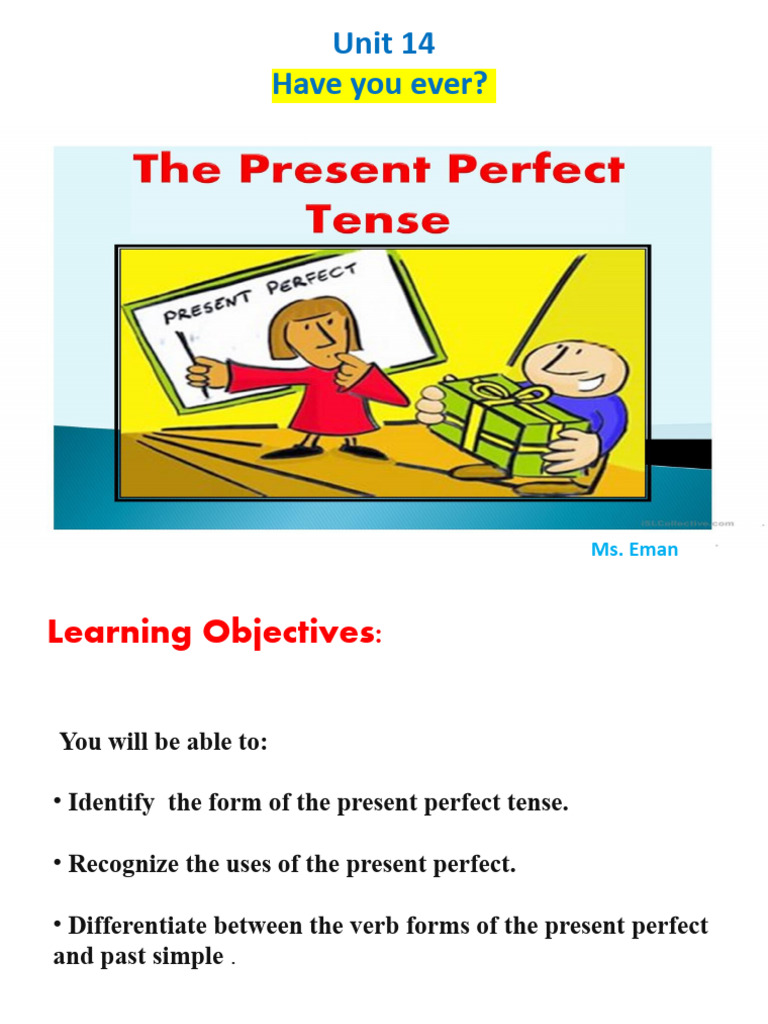 Unit 14
Have you ever?

The Present Perfect Tense

PRESENT PERFECT

iSLCollective.com

Ms. Eman

Learning Objectives:

You will be able to:

• Identify the form of the present perfect tense.

• Recognize the uses of the present perfect.

• Differentiate between the verb forms of the present perfect and past simple .